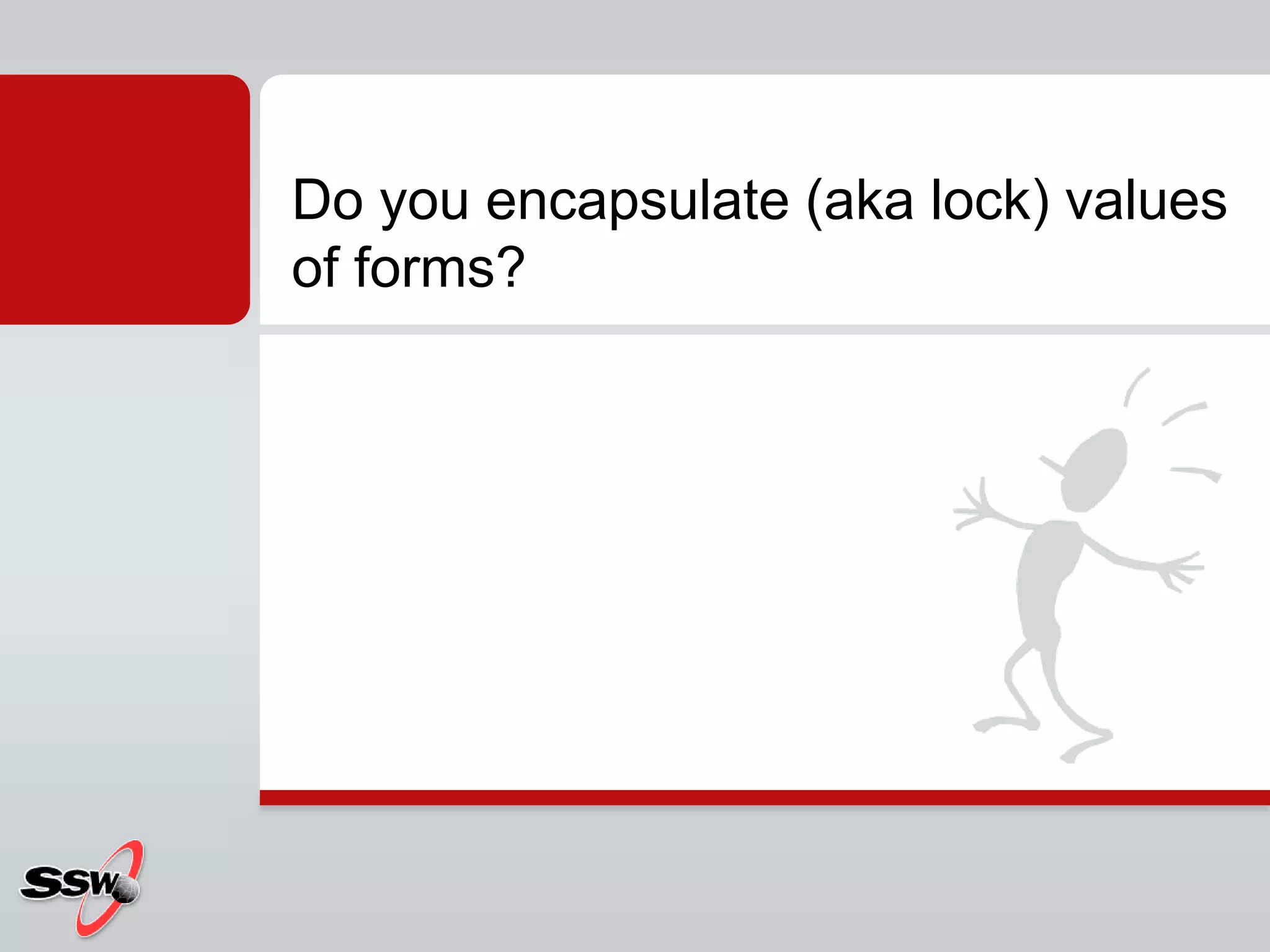 Do you encapsulate (aka lock) values of forms?

SSW